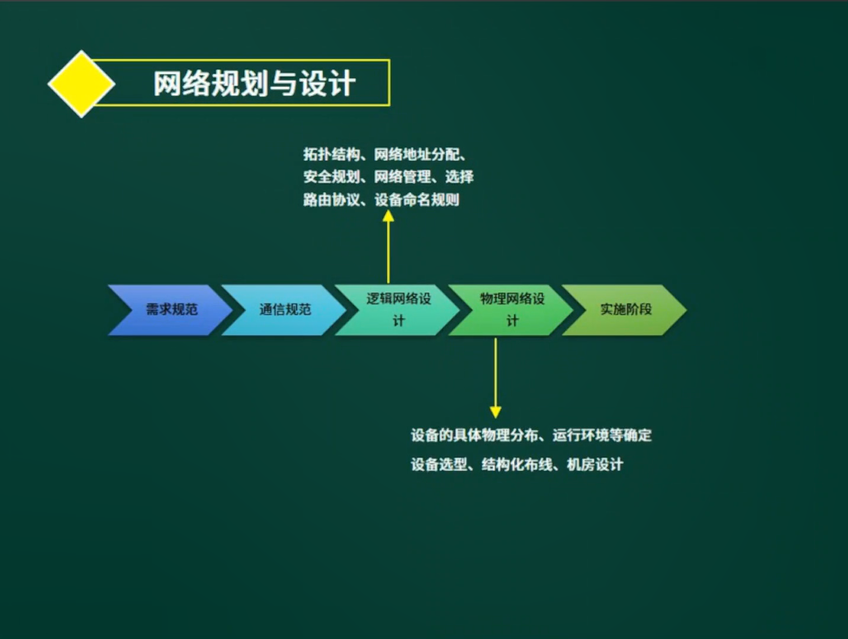 网络规划与设计

拓扑结构、网络地址分配、安全规划、网络管理、选择路由协议、设备命名规则

需求规范

通信规范

逻辑网络设计

物理网络设计

实施阶段

设备的具体物理分布、运行环境等确定

设备选型、结构化布线、机房设计